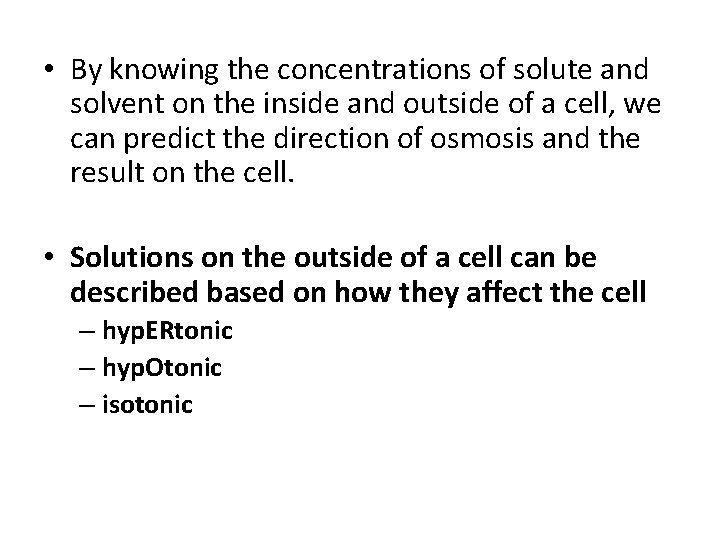 • By knowing the concentrations of solute and solvent on the inside and outside of a cell, we can predict the direction of osmosis and the result on the cell.

• Solutions on the outside of a cell can be described based on how they affect the cell
– hypERtonic
– hypOtonic
– isotonic